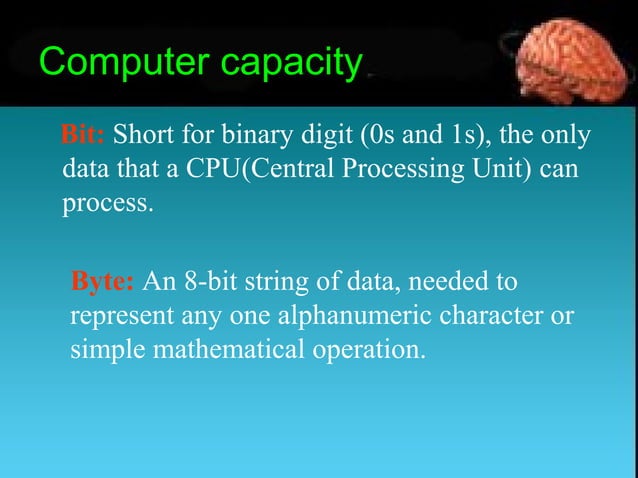 Computer capacity

Bit: Short for binary digit (0s and 1s), the only data that a CPU(Central Processing Unit) can process.

Byte: An 8-bit string of data, needed to represent any one alphanumeric character or simple mathematical operation.